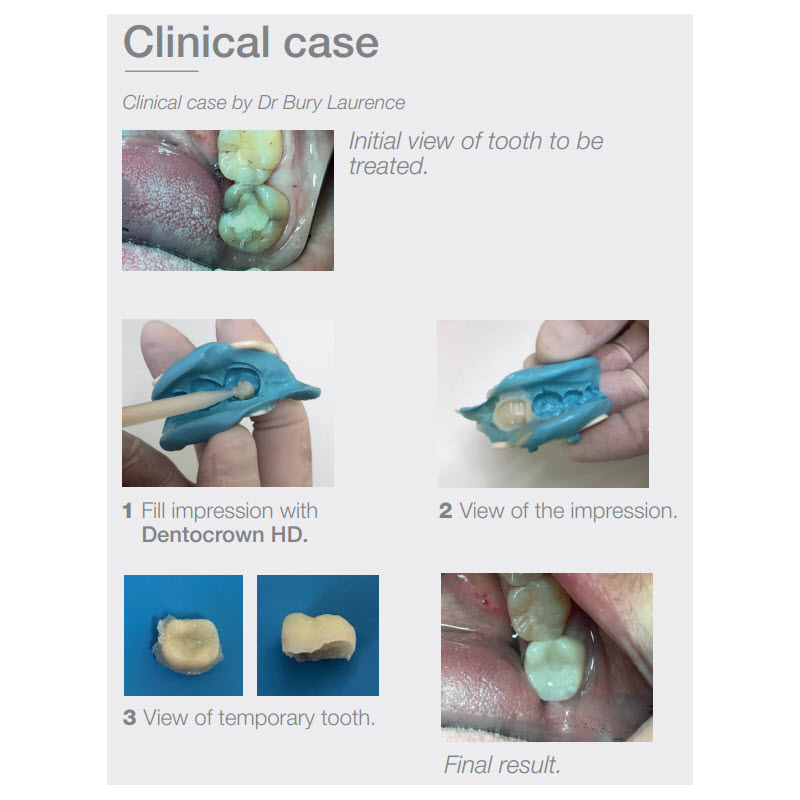 Clinical case

Clinical case by Dr Bury Laurence

Initial view of tooth to be treated.

1 Fill impression with Dentocrown HD.

2 View of the impression.

3 View of temporary tooth.

Final result.